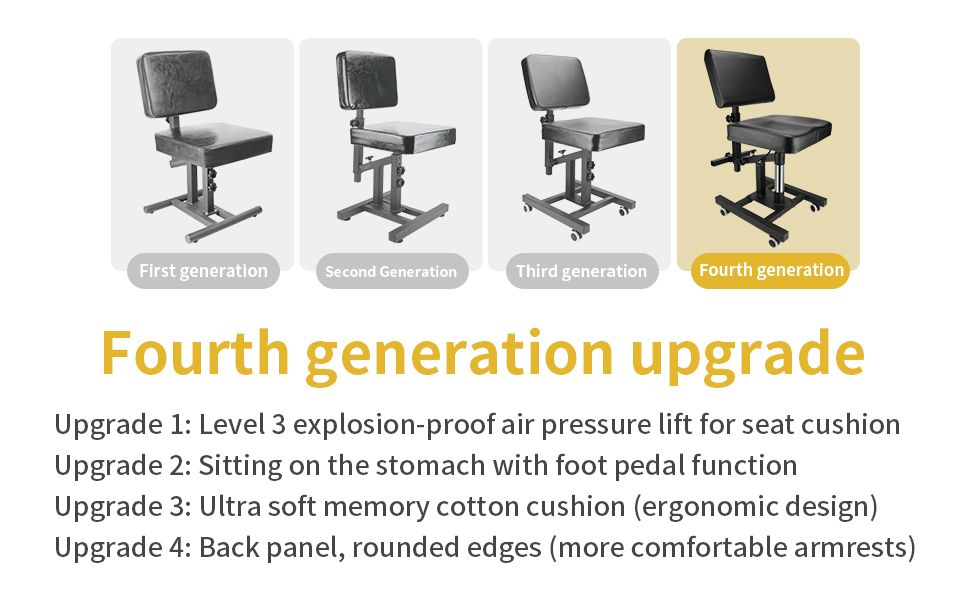 First generation
Second Generation
Third generation
Fourth generation

Fourth generation upgrade

Upgrade 1: Level 3 explosion-proof air pressure lift for seat cushion
Upgrade 2: Sitting on the stomach with foot pedal function
Upgrade 3: Ultra soft memory cotton cushion (ergonomic design)
Upgrade 4: Back panel, rounded edges (more comfortable armrests)